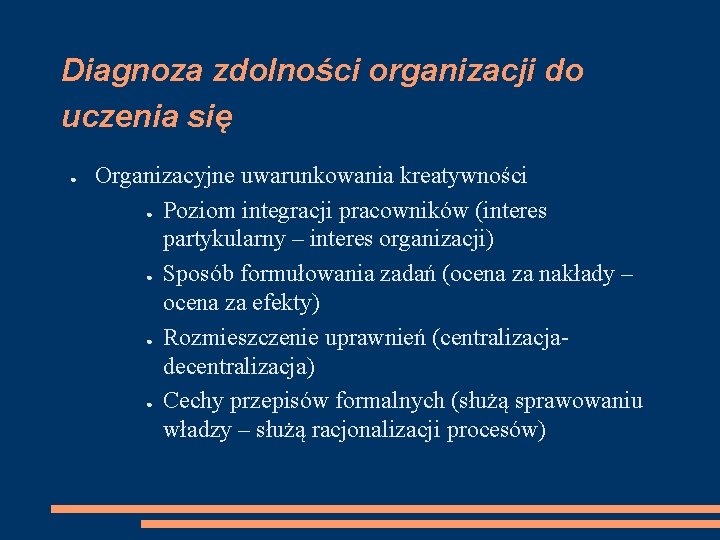 Diagnoza zdolności organizacji do uczenia się

● Organizacyjne uwarunkowania kreatywności
  ● Poziom integracji pracowników (interes partykularny – interes organizacji)
  ● Sposób formułowania zadań (ocena za nakłady – ocena za efekty)
  ● Rozmieszczenie uprawnień (centralizacja-decentralizacja)
  ● Cechy przepisów formalnych (służą sprawowaniu władzy – służą racjonalizacji procesów)